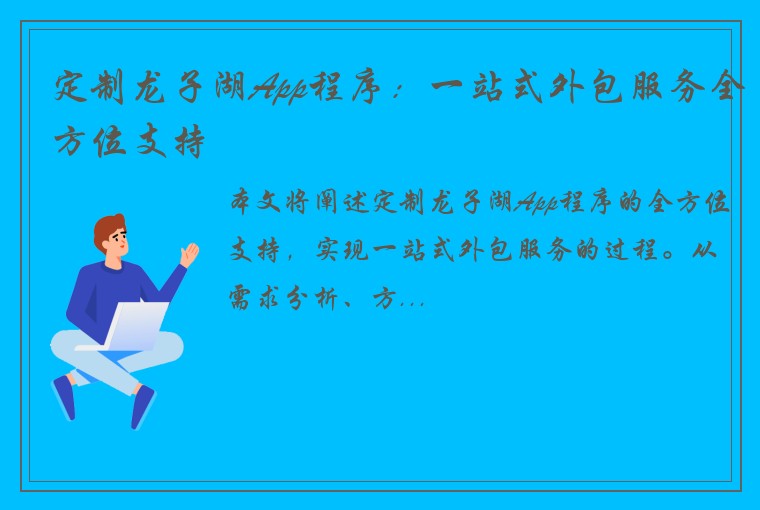 定制龙子湖App程序：一站式外包服务全方位支持

本文将阐述定制龙子湖App程序的全方位支持，实现一站式外包服务的过程。从需求分析、方...